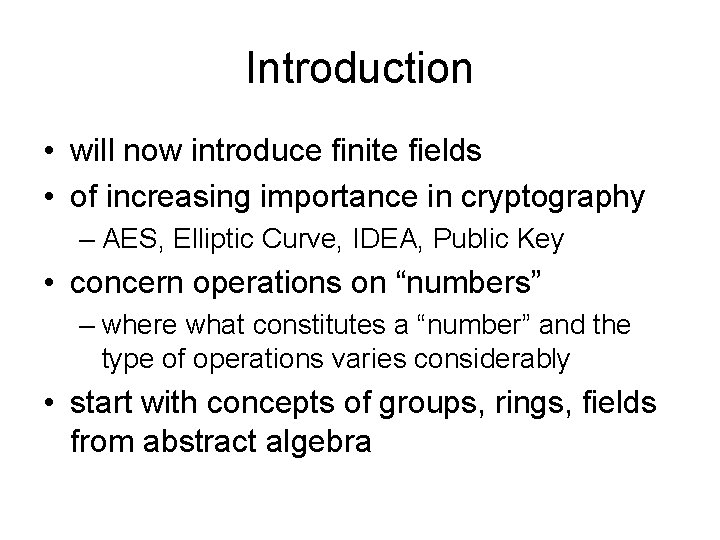 Introduction

• will now introduce finite fields
• of increasing importance in cryptography
– AES, Elliptic Curve, IDEA, Public Key
• concern operations on “numbers”
– where what constitutes a “number” and the type of operations varies considerably
• start with concepts of groups, rings, fields from abstract algebra